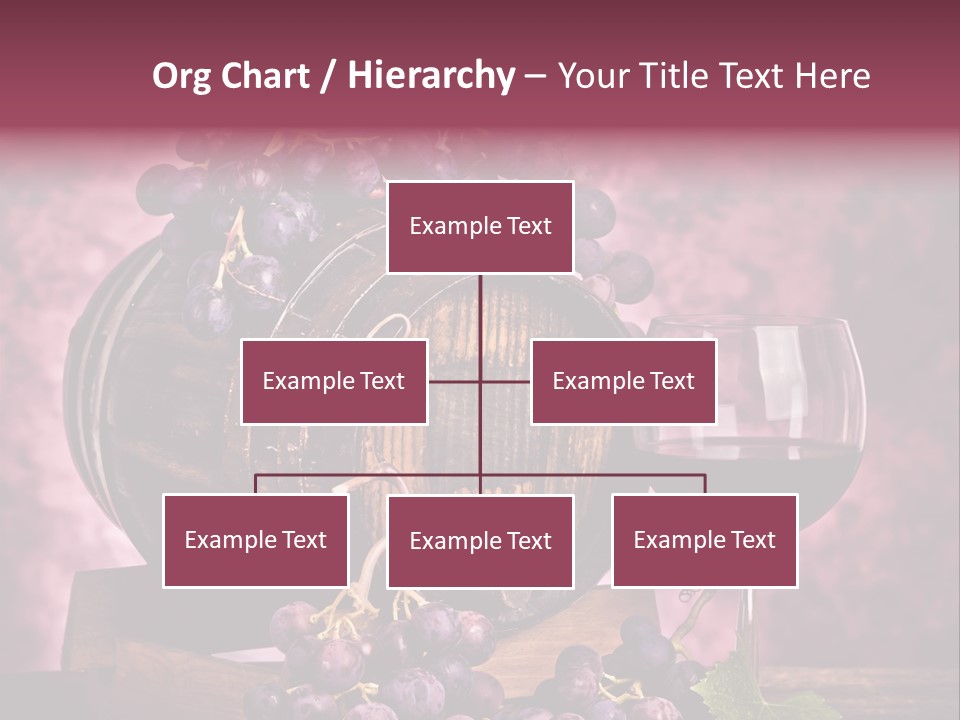 Org Chart / Hierarchy – Your Title Text Here

Example Text

Example Text

Example Text

Example Text

Example Text

Example Text